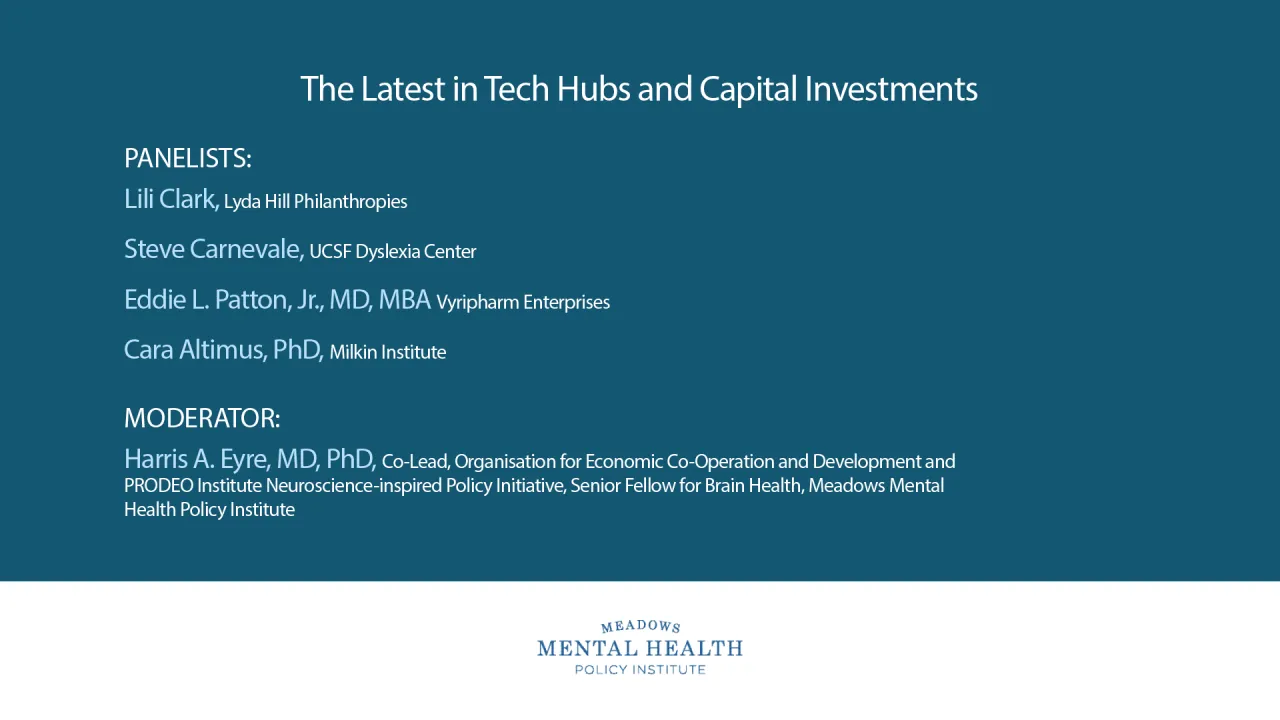 The Latest in Tech Hubs and Capital Investments

PANELISTS:

Lili Clark, Lyda Hill Philanthropies

Steve Carnevale, UCSF Dyslexia Center

Eddie L. Patton, Jr., MD, MBA Vyripharm Enterprises

Cara Altimus, PhD, Milkin Institute

MODERATOR:

Harris A. Eyre, MD, PhD, Co-Lead, Organisation for Economic Co-Operation and Development and PRODEO Institute Neuroscience-inspired Policy Initiative, Senior Fellow for Brain Health, Meadows Mental Health Policy Institute

MEADOWS
MENTAL HEALTH
POLICY INSTITUTE